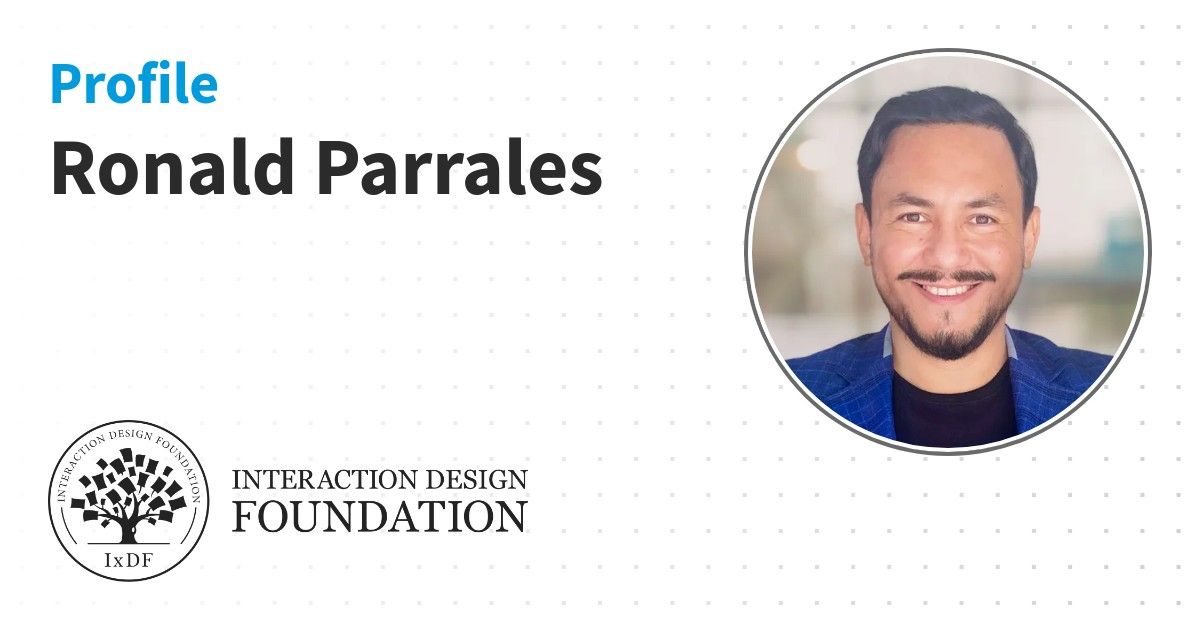 Profile
Ronald Parrales

INTERACTION DESIGN FOUNDATION
IxDF

INTERACTION DESIGN
FOUNDATION